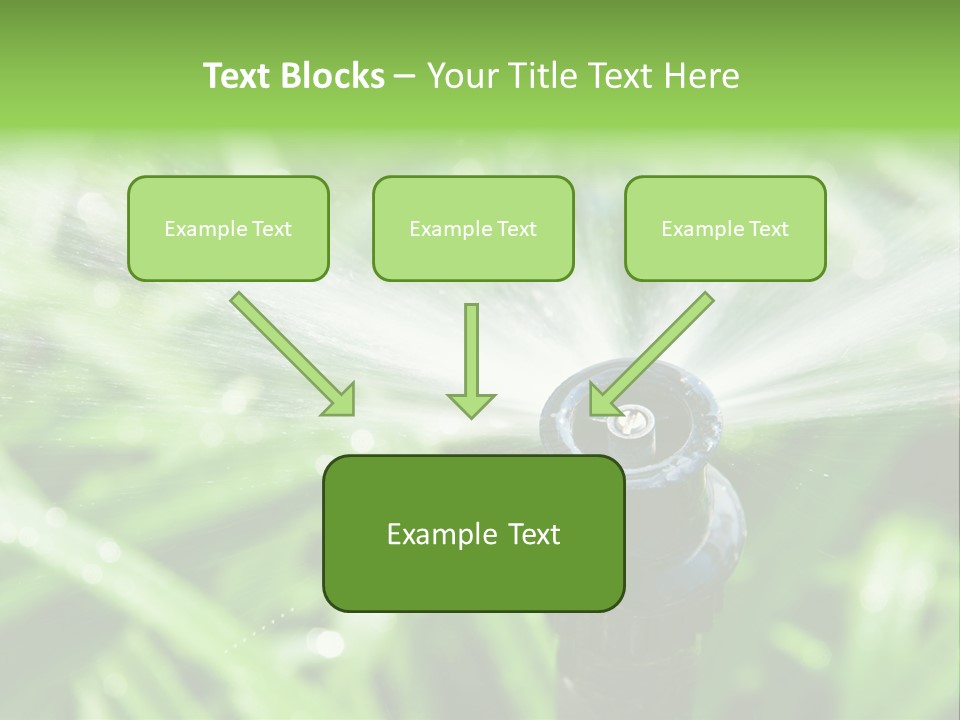 Text Blocks – Your Title Text Here

Example Text

Example Text

Example Text

Example Text